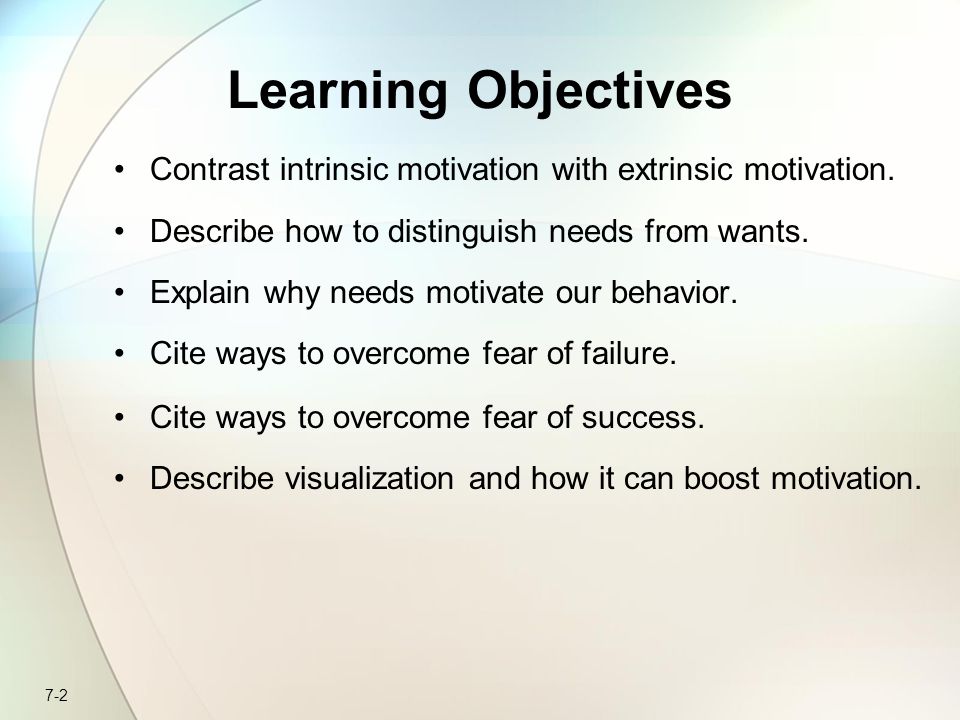 Learning Objectives

• Contrast intrinsic motivation with extrinsic motivation.

• Describe how to distinguish needs from wants.

• Explain why needs motivate our behavior.

• Cite ways to overcome fear of failure.

• Cite ways to overcome fear of success.

• Describe visualization and how it can boost motivation.

7-2